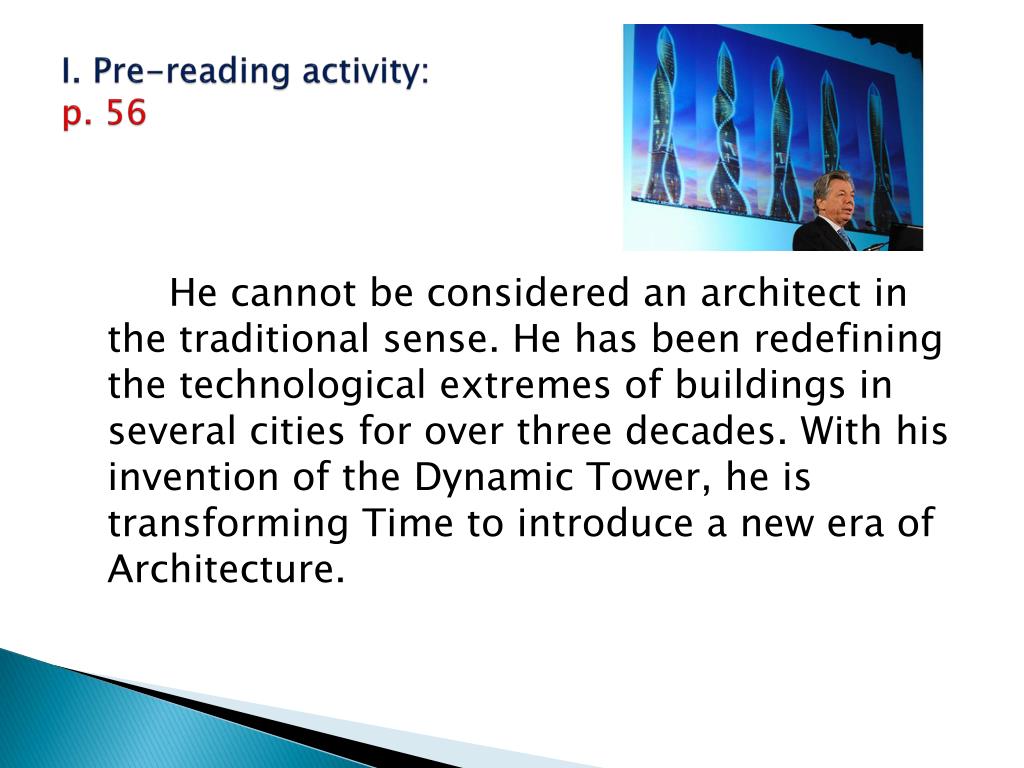 I. Pre-reading activity:
p. 56

He cannot be considered an architect in the traditional sense. He has been redefining the technological extremes of buildings in several cities for over three decades. With his invention of the Dynamic Tower, he is transforming Time to introduce a new era of Architecture.